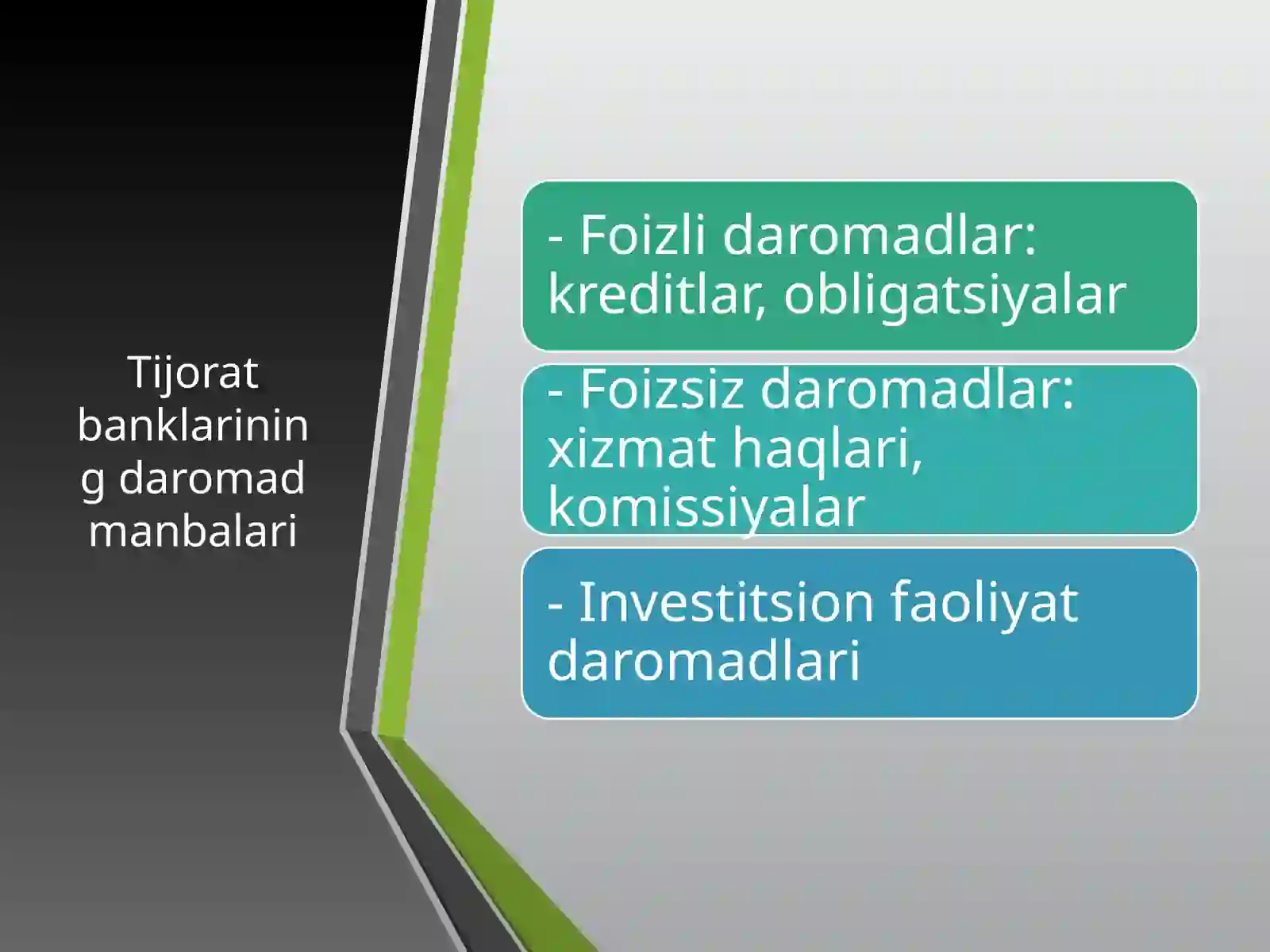 Tijorat banklarining daromad manbalari

- Foizli daromadlar: kreditlar, obligatsiyalar

- Foizsiz daromadlar: xizmat haqlari, komissiyalar

- Investitsion faoliyat daromadlari